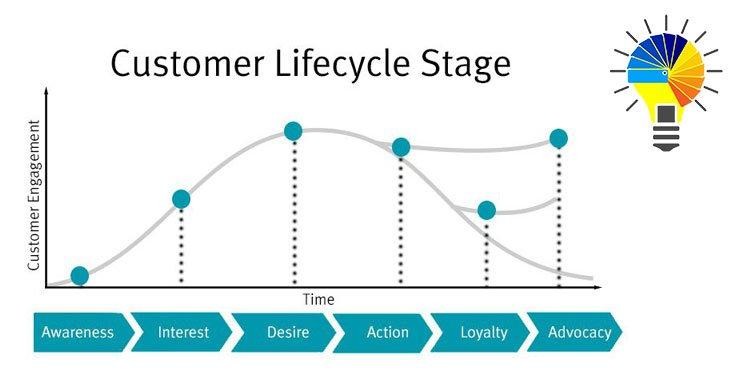 Customer Lifecycle Stage

Customer Engagement

Time

Awareness
Interest
Desire
Action
Loyalty
Advocacy